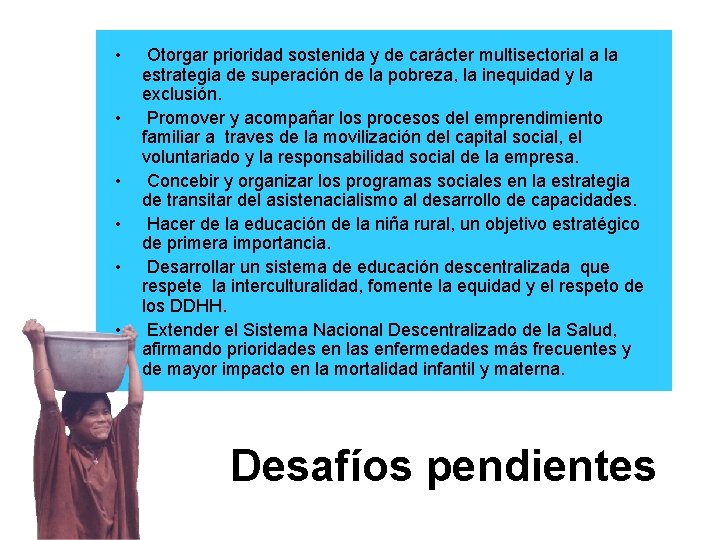 • Otorgar prioridad sostenida y de carácter multisectorial a la estrategia de superación de la pobreza, la inequidad y la exclusión.

• Promover y acompañar los procesos del emprendimiento familiar a traves de la movilización del capital social, el voluntariado y la responsabilidad social de la empresa.

• Concebir y organizar los programas sociales en la estrategia de transitar del asistenacialismo al desarrollo de capacidades.

• Hacer de la educación de la niña rural, un objetivo estratégico de primera importancia.

• Desarrollar un sistema de educación descentralizada que respete la interculturalidad, fomente la equidad y el respeto de los DDHH.

• Extender el Sistema Nacional Descentralizado de la Salud, afirmando prioridades en las enfermedades más frecuentes y de mayor impacto en la mortalidad infantil y materna.

Desafíos pendientes